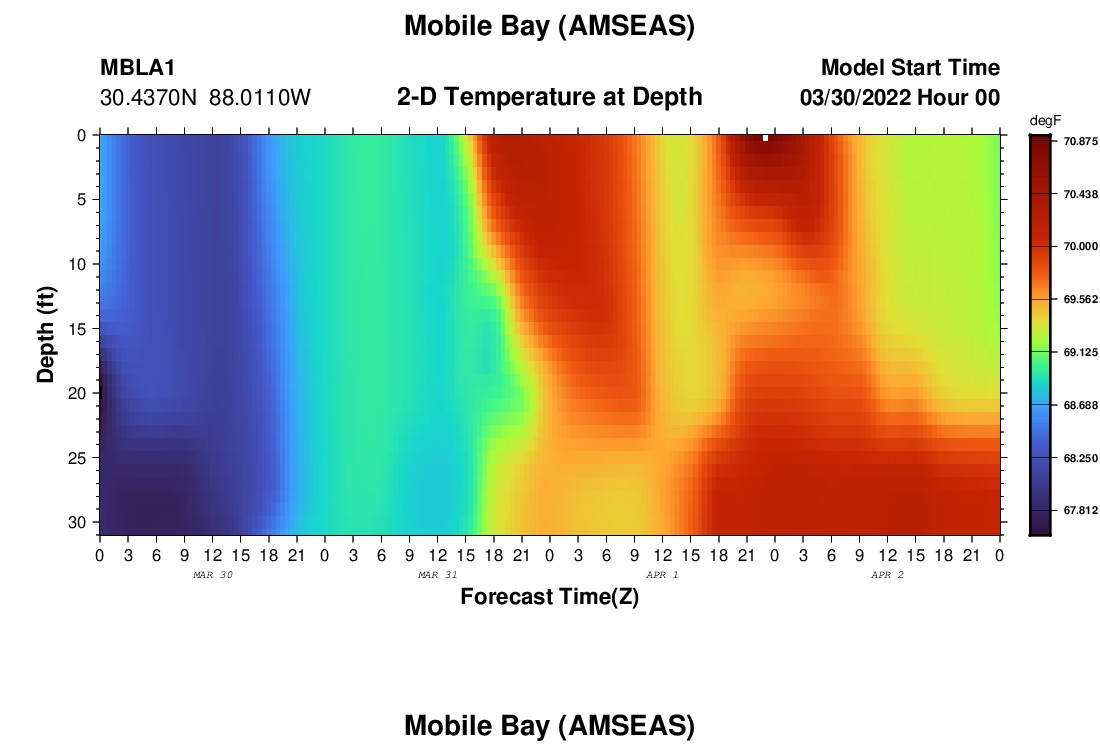 Mobile Bay (AMSEAS)

MBLA1
30.4370N 88.0110W

2-D Temperature at Depth

Model Start Time
03/30/2022 Hour 00

degF
70.875
70.438
70.000
69.562
69.125
68.688
68.250
67.812

Depth (ft)
0
5
10
15
20
25
30

0 3 6 9 12 15 18 21 0 3 6 9 12 15 18 21 0 3 6 9 12 15 18 21 0 3 6 9 12 15 18 21 0
MAR 30
MAR 31
APR 1
APR 2

Forecast Time(Z)

Mobile Bay (AMSEAS)